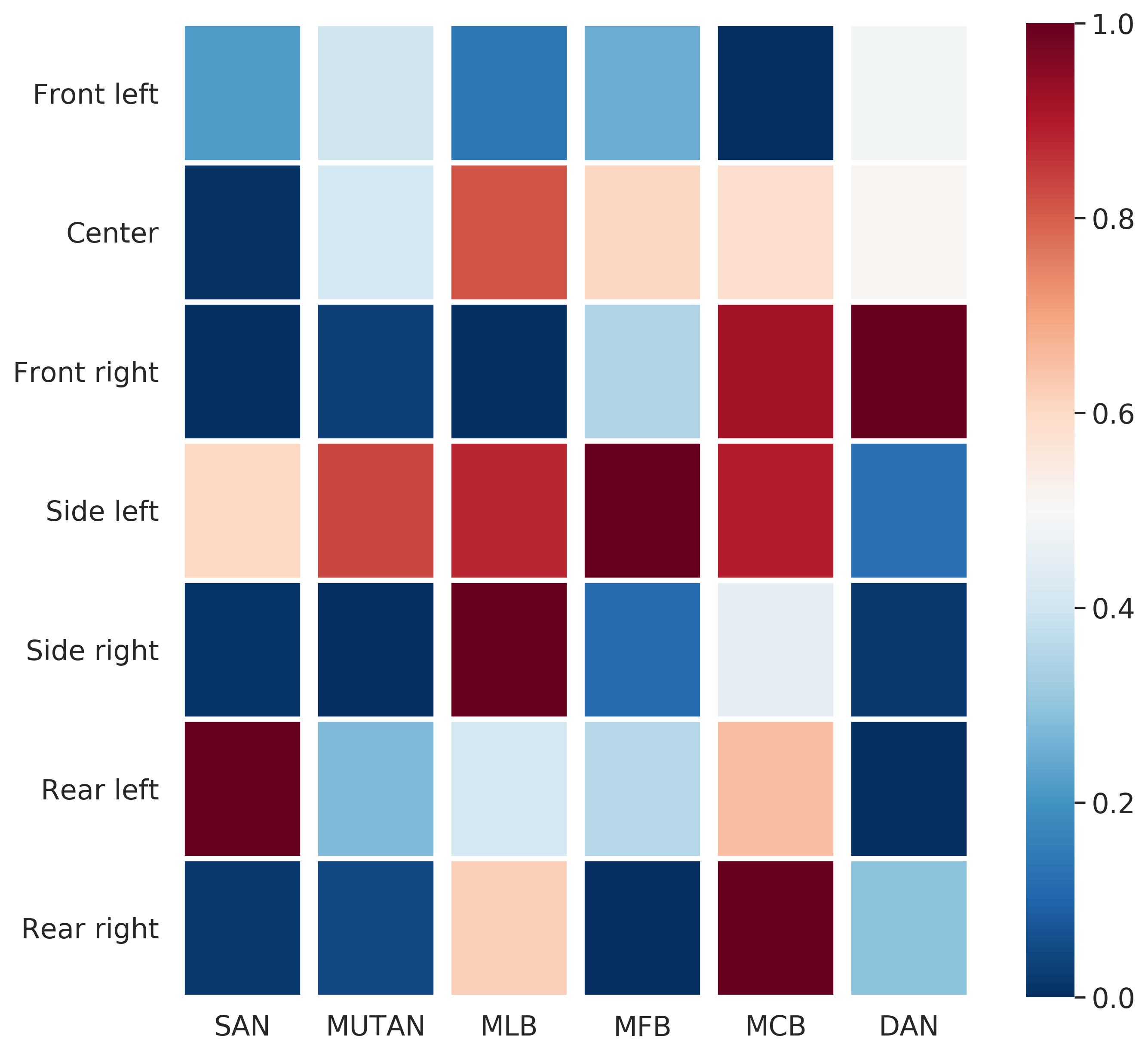 Front left
Center
Front right
Side left
Side right
Rear left
Rear right

SAN MUTAN MLB MFB MCB DAN

1.0
0.8
0.6
0.4
0.2
0.0